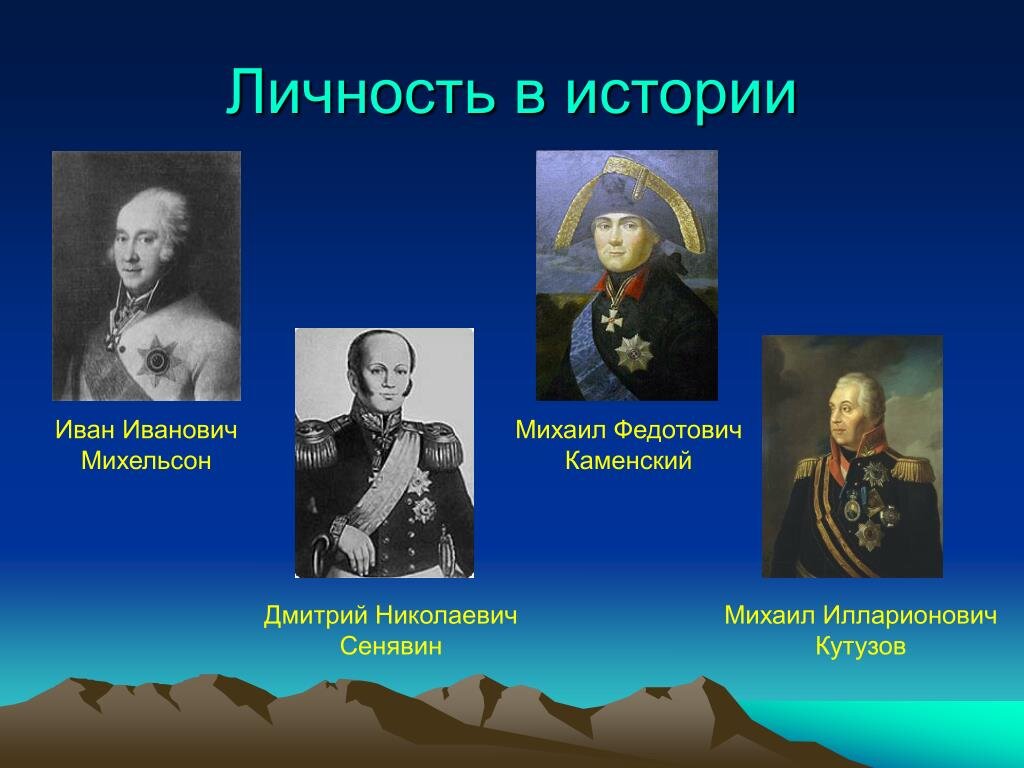 Личность в истории

Иван Иванович Михельсон

Дмитрий Николаевич Сенявин

Михаил Федотович Каменский

Михаил Илларионович Кутузов